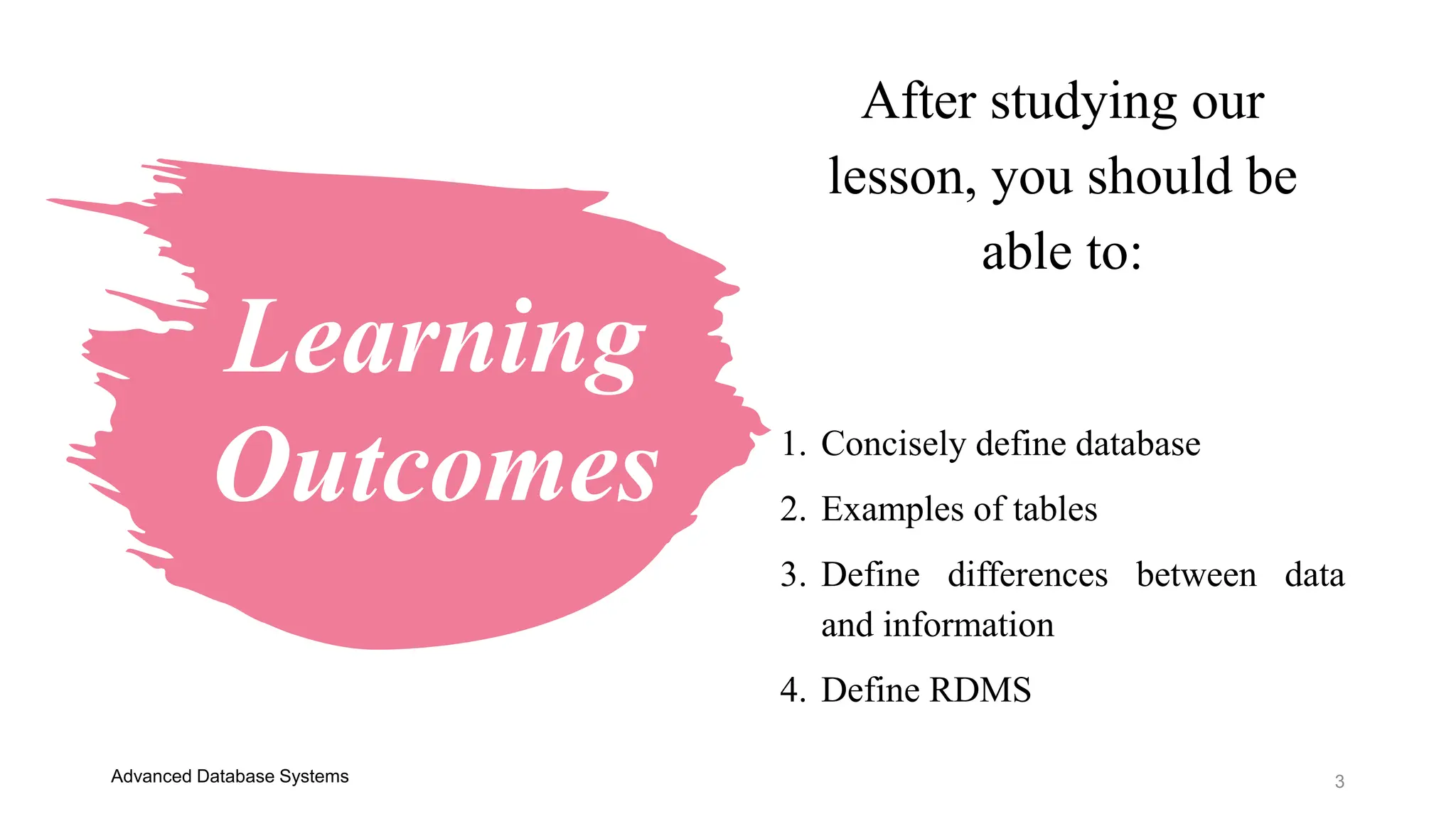 Learning Outcomes

After studying our lesson, you should be able to:

1. Concisely define database
2. Examples of tables
3. Define differences between data and information
4. Define RDMS

Advanced Database Systems

3